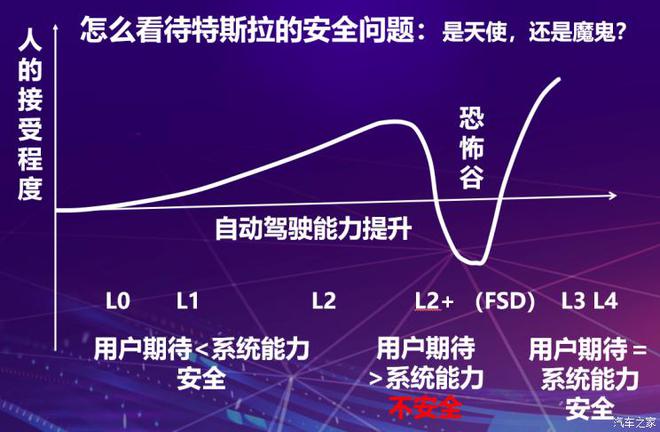 怎么看待特斯拉的安全问题：是天使，还是魔鬼？

人的接受程度

恐怖谷

自动驾驶能力提升

L0 L1 L2 L2+ （FSD） L3 L4

用户期待<系统能力
安全

用户期待
>系统能力
不安全

用户期待=
系统能力
安全

汽车之家